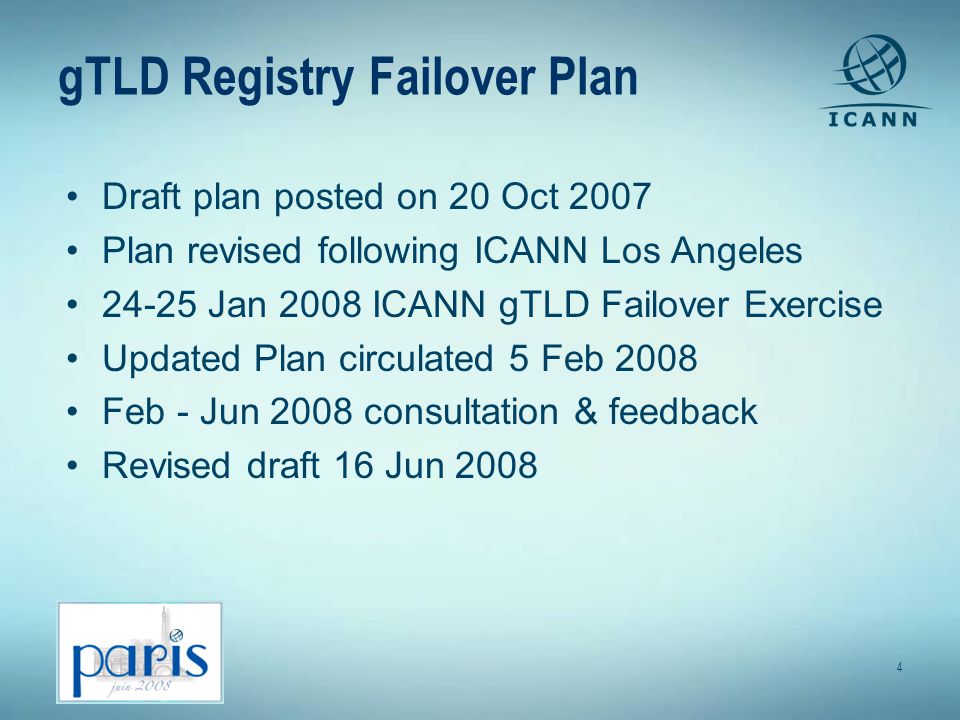 gTLD Registry Failover Plan

ICANN

• Draft plan posted on 20 Oct 2007
• Plan revised following ICANN Los Angeles
• 24-25 Jan 2008 ICANN gTLD Failover Exercise
• Updated Plan circulated 5 Feb 2008
• Feb - Jun 2008 consultation & feedback
• Revised draft 16 Jun 2008

paris
juin 2008

4